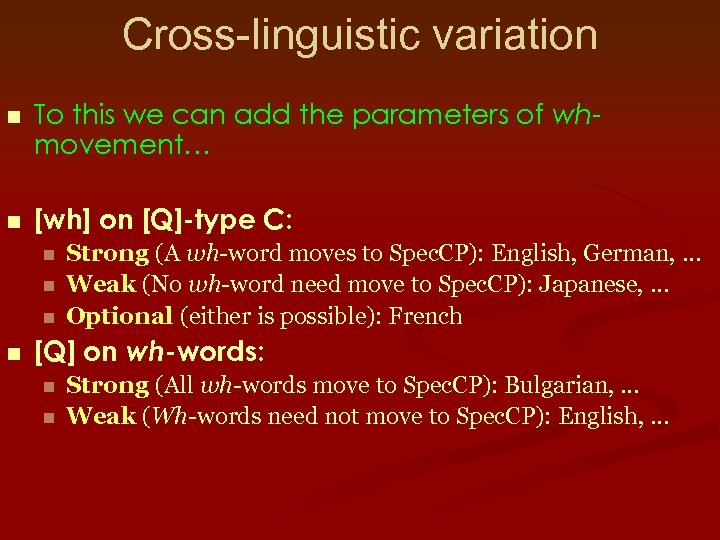 Cross-linguistic variation

To this we can add the parameters of wh-movement…

[wh] on [Q]-type C:

Strong (A wh-word moves to SpecCP): English, German, …

Weak (No wh-word need move to SpecCP): Japanese, …

Optional (either is possible): French

[Q] on wh-words:

Strong (All wh-words move to SpecCP): Bulgarian, …

Weak (Wh-words need not move to SpecCP): English, …